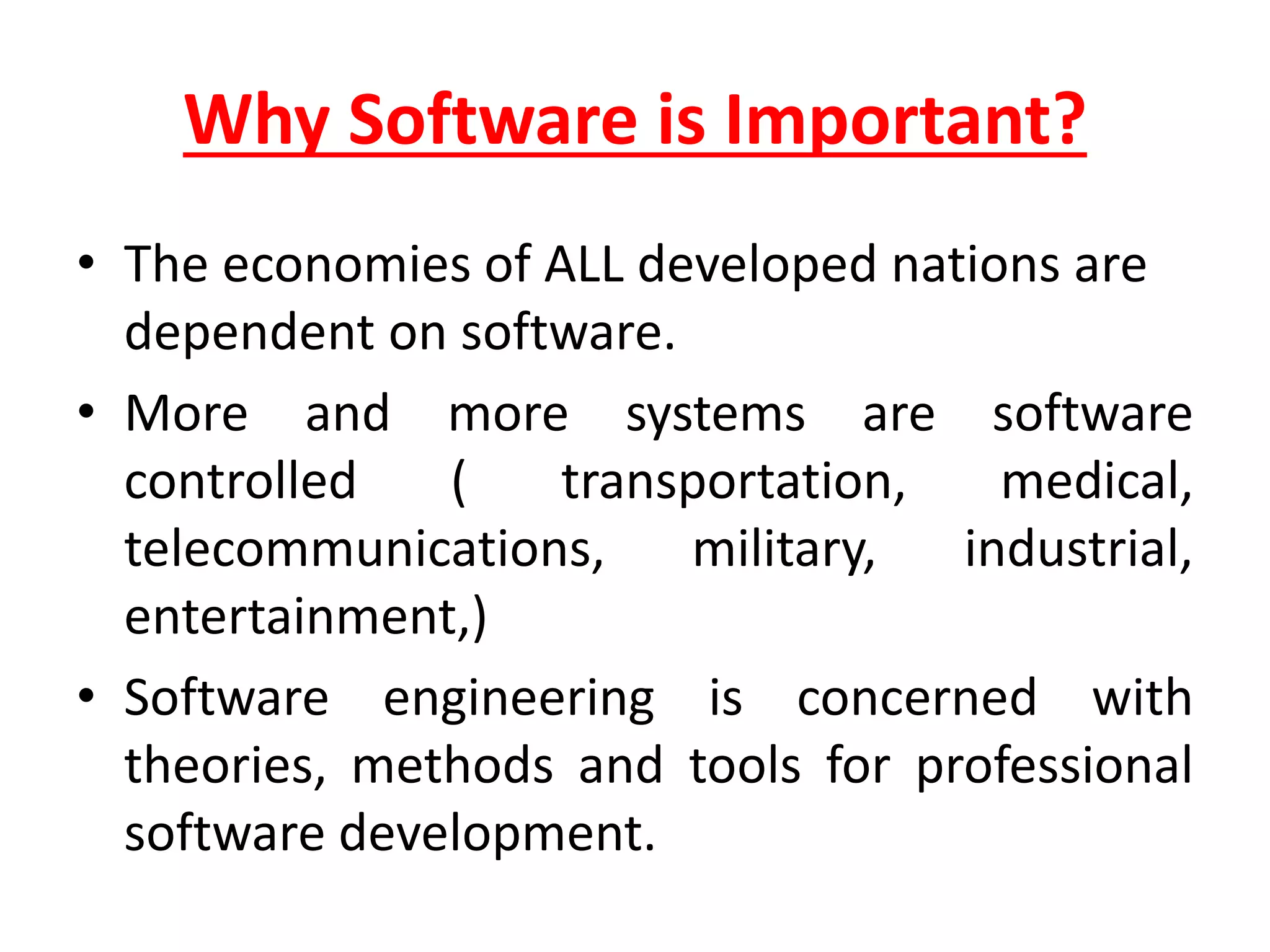 Why Software is Important?

• The economies of ALL developed nations are dependent on software.

• More and more systems are software controlled ( transportation, medical, telecommunications, military, industrial, entertainment,)

• Software engineering is concerned with theories, methods and tools for professional software development.